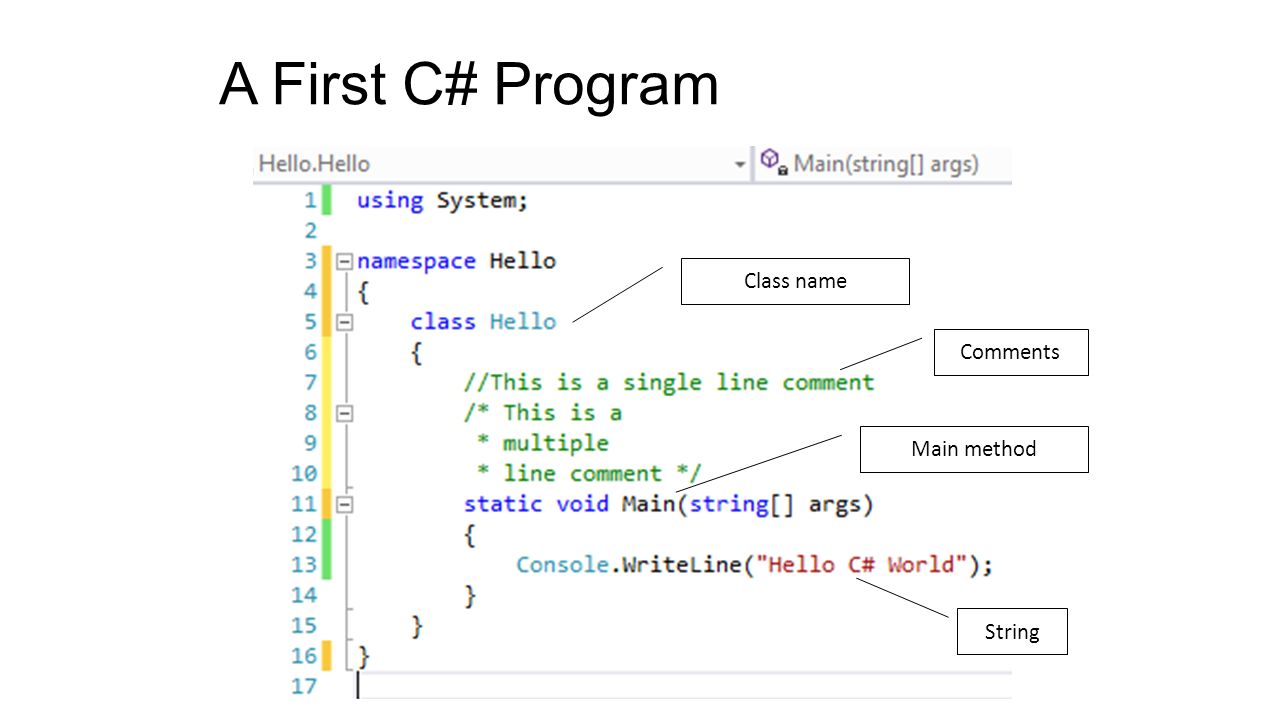 A First C# Program

Hello.Hello

Main(string[] args)

1 using System;
2
3 namespace Hello
4 {
5 class Hello
6 {
7 //This is a single line comment
8 /* This is a
9 * multiple
10 * line comment */
11 static void Main(string[] args)
12 {
13 Console.WriteLine("Hello C# World");
14 }
15 }
16 }
17

Class name

Comments

Main method

String